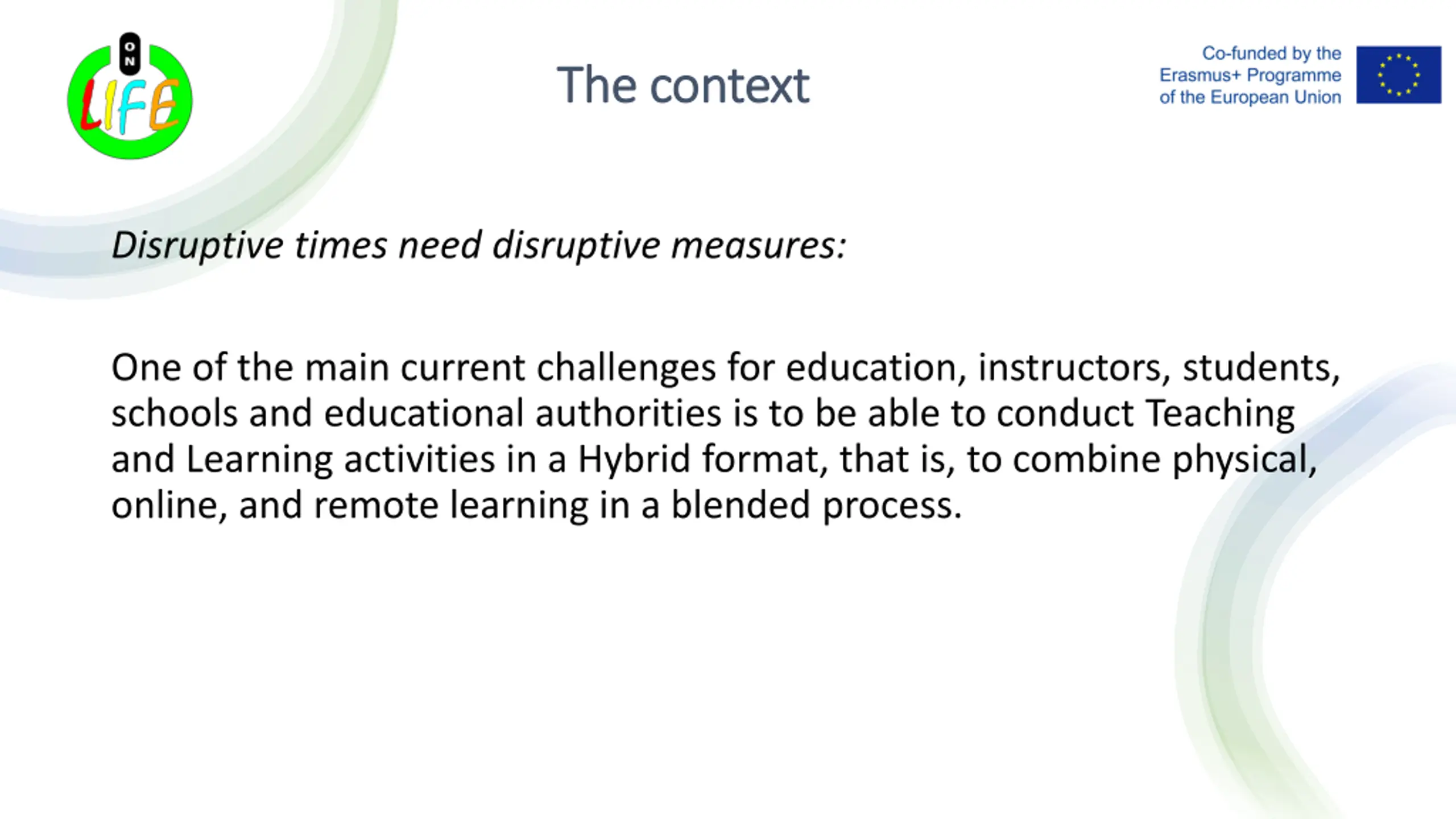 ON LIFE

The context

Co-funded by the Erasmus+ Programme of the European Union

Disruptive times need disruptive measures:

One of the main current challenges for education, instructors, students, schools and educational authorities is to be able to conduct Teaching and Learning activities in a Hybrid format, that is, to combine physical, online, and remote learning in a blended process.